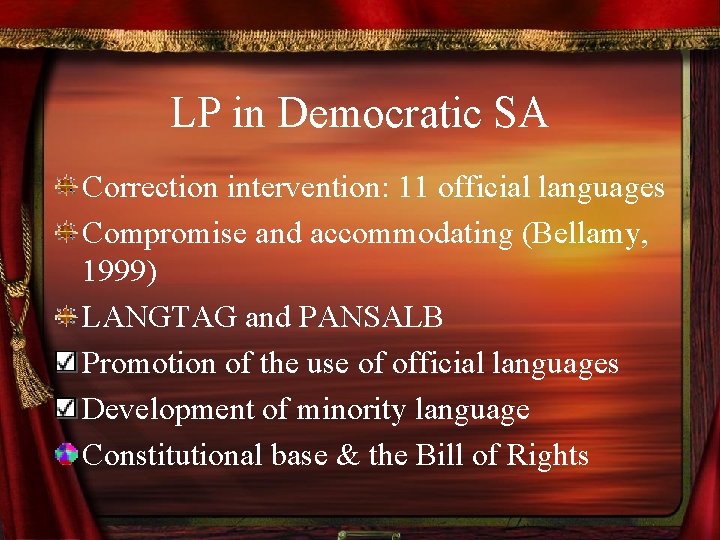 LP in Democratic SA

Correction intervention: 11 official languages

Compromise and accommodating (Bellamy, 1999)

LANGTAG and PANSALB

Promotion of the use of official languages

Development of minority language

Constitutional base & the Bill of Rights